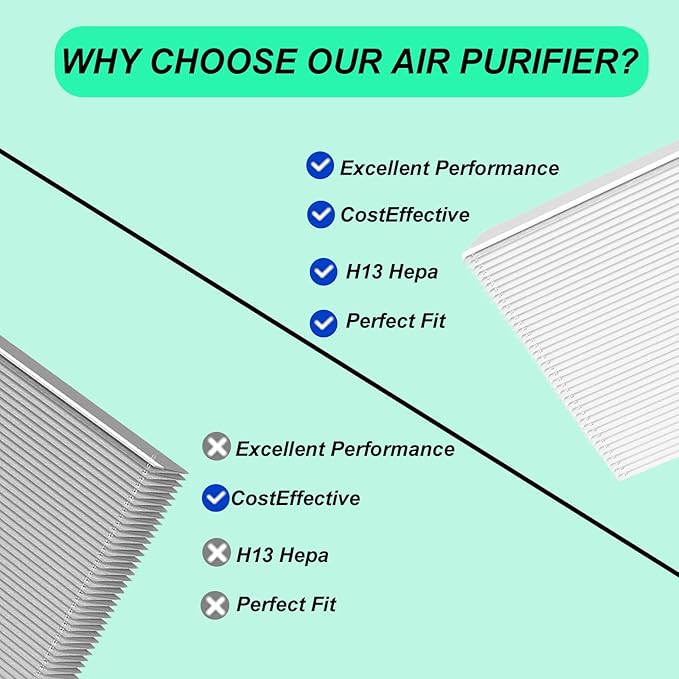 WHY CHOOSE OUR AIR PURIFIER?

Excellent Performance

CostEffective

H13 Hepa

Perfect Fit

Excellent Performance

CostEffective

H13 Hepa

Perfect Fit